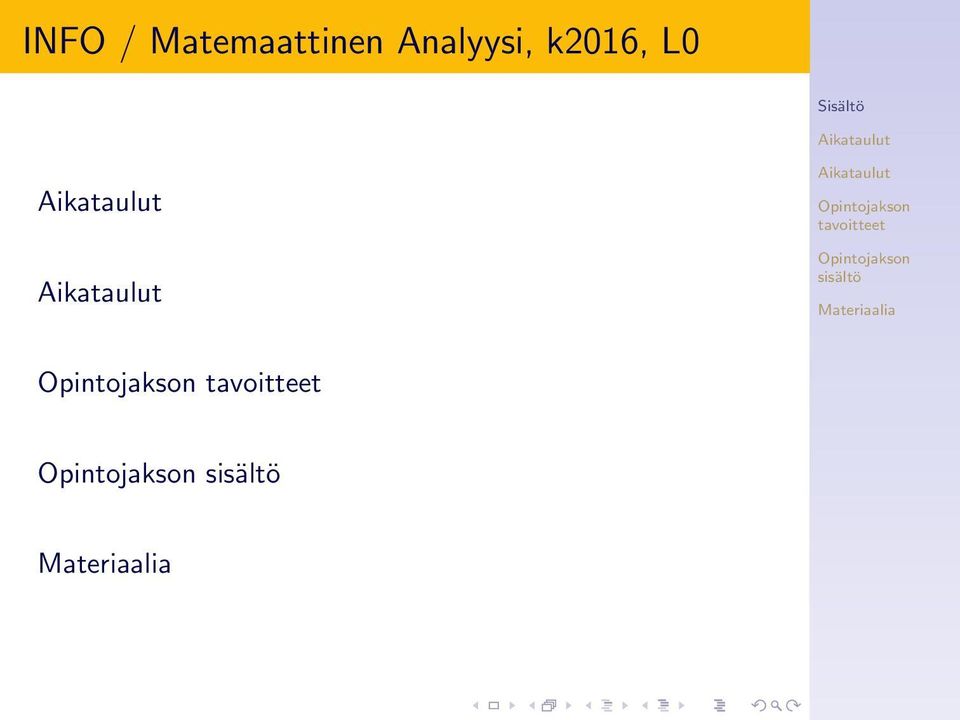 INFO / Matemaattinen Analyysi, k2016, L0

Aikataulut

Aikataulut

Opintojakson tavoitteet

Opintojakson sisältö

Materiaalia

Sisältö
Aikataulut
Aikataulut
Opintojakson tavoitteet
Opintojakson sisältö
Materiaalia